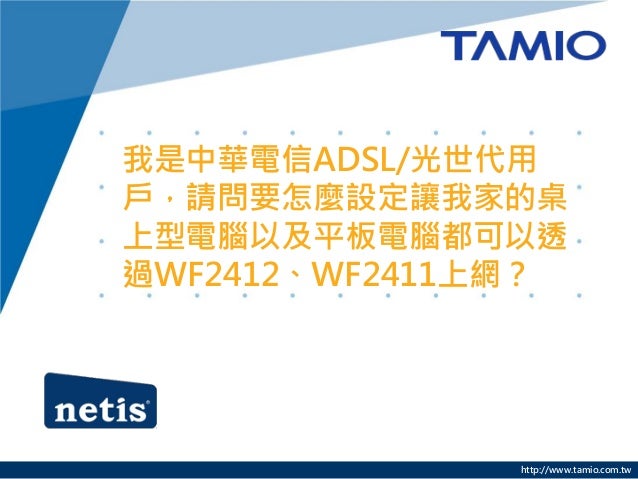 TAMIO

我是中華電信ADSL/光世代用戶，請問要怎麼設定讓我家的桌上型電腦以及平板電腦都可以透過WF2412、WF2411上網？

netis®

http://www.tamio.com.tw